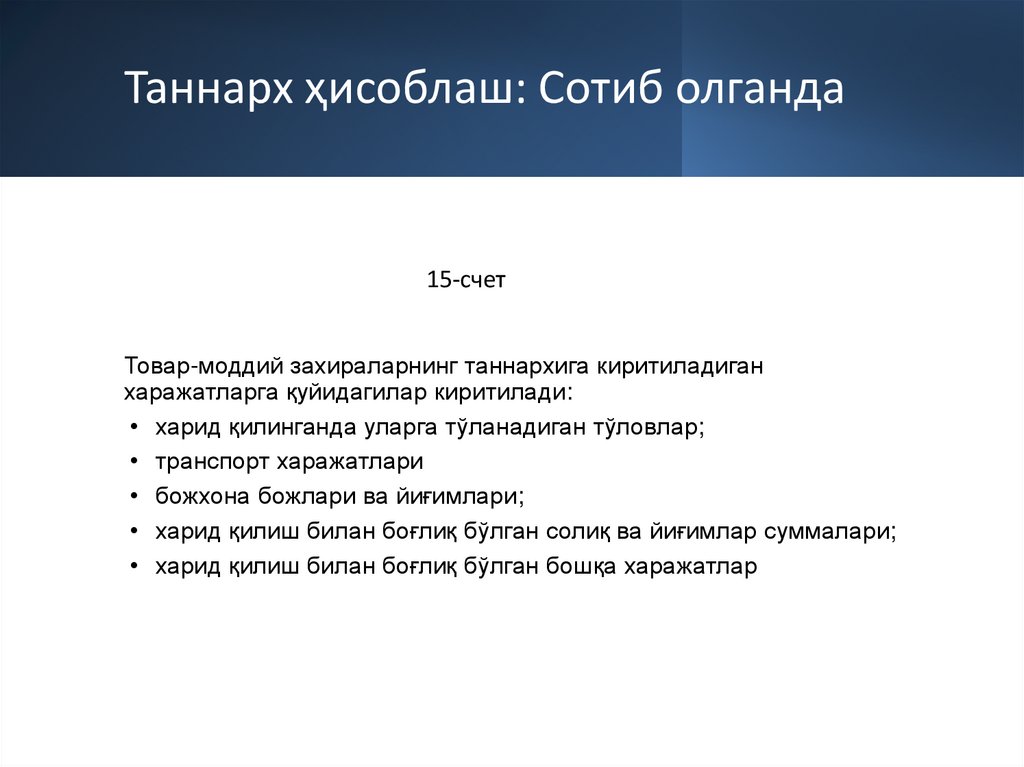 Таннарх ҳисоблаш: Сотиб олганда

15-счет

Товар-моддий захираларнинг таннархига киритиладиган харажатларга қуйидагилар киритилади:

• харид қилинганда уларга тўланадиган тўловлар;
• транспорт харажатлари
• божхона божлари ва йиғимлари;
• харид қилиш билан боғлиқ бўлган солиқ ва йиғимлар суммалари;
• харид қилиш билан боғлиқ бўлган бошқа харажатлар